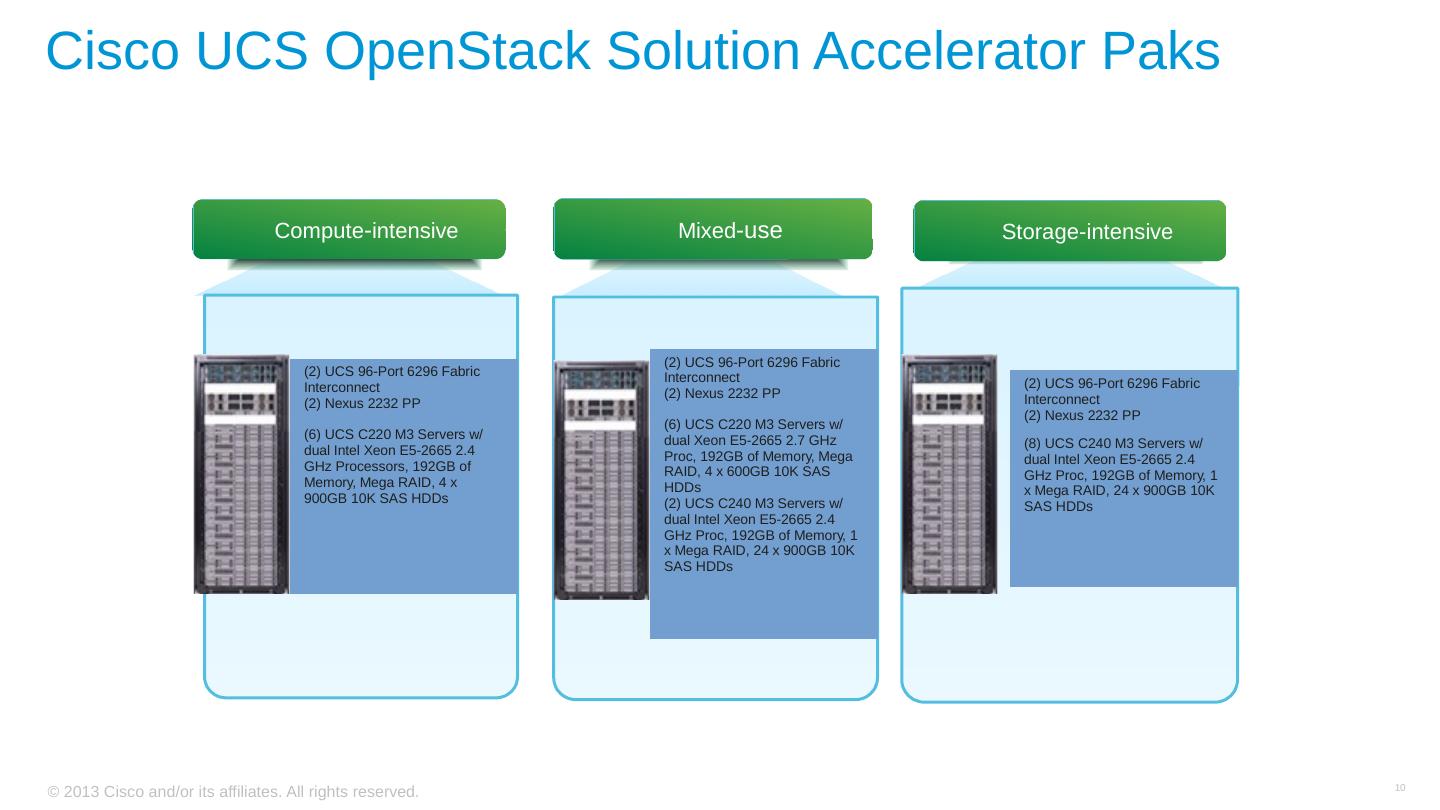 Cisco UCS OpenStack Solution Accelerator Paks

Compute-intensive

(2) UCS 96-Port 6296 Fabric Interconnect
(2) Nexus 2232 PP

(6) UCS C220 M3 Servers w/ dual Intel Xeon E5-2665 2.4 GHz Processors, 192GB of Memory, Mega RAID, 4 x 900GB 10K SAS HDDs

Mixed-use

(2) UCS 96-Port 6296 Fabric Interconnect
(2) Nexus 2232 PP

(6) UCS C220 M3 Servers w/ dual Xeon E5-2665 2.7 GHz Proc, 192GB of Memory, Mega RAID, 4 x 600GB 10K SAS HDDs
(2) UCS C240 M3 Servers w/ dual Intel Xeon E5-2665 2.4 GHz Proc, 192GB of Memory, 1 x Mega RAID, 24 x 900GB 10K SAS HDDs

Storage-intensive

(2) UCS 96-Port 6296 Fabric Interconnect
(2) Nexus 2232 PP

(8) UCS C240 M3 Servers w/ dual Intel Xeon E5-2665 2.4 GHz Proc, 192GB of Memory, 1 x Mega RAID, 24 x 900GB 10K SAS HDDs

© 2013 Cisco and/or its affiliates. All rights reserved.

10